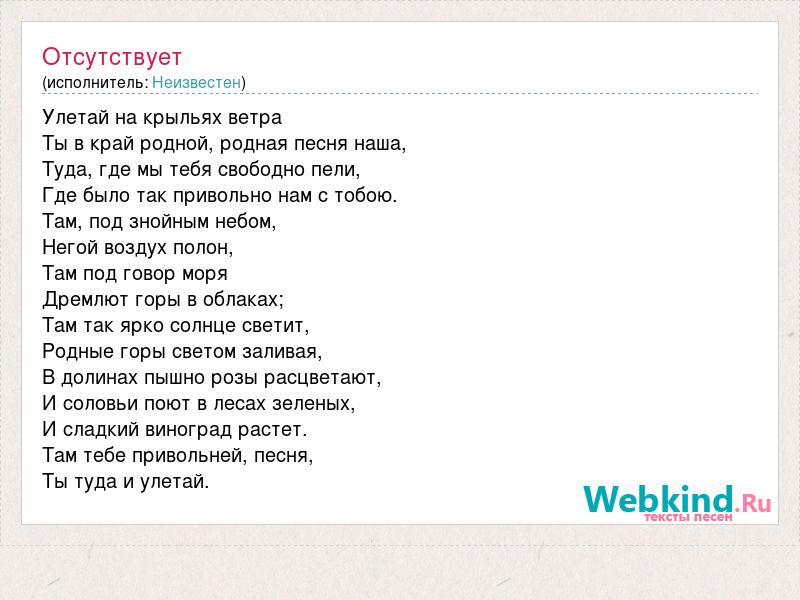 Отсутствует
(исполнитель: Неизвестен)

Улетай на крыльях ветра
Ты в край родной, родная песня наша,
Туда, где мы тебя свободно пели,
Где было так привольно нам с тобою.
Там, под знойным небом,
Негой воздух полон,
Там под говор моря
Дремлют горы в облаках;
Там так ярко солнце светит,
Родные горы светом заливая,
В долинах пышно розы расцветают,
И соловьи поют в лесах зеленых,
И сладкий виноград растет.
Там тебе привольней, песня,
Ты туда и улетай.

Webkind.Ru
тексты песен